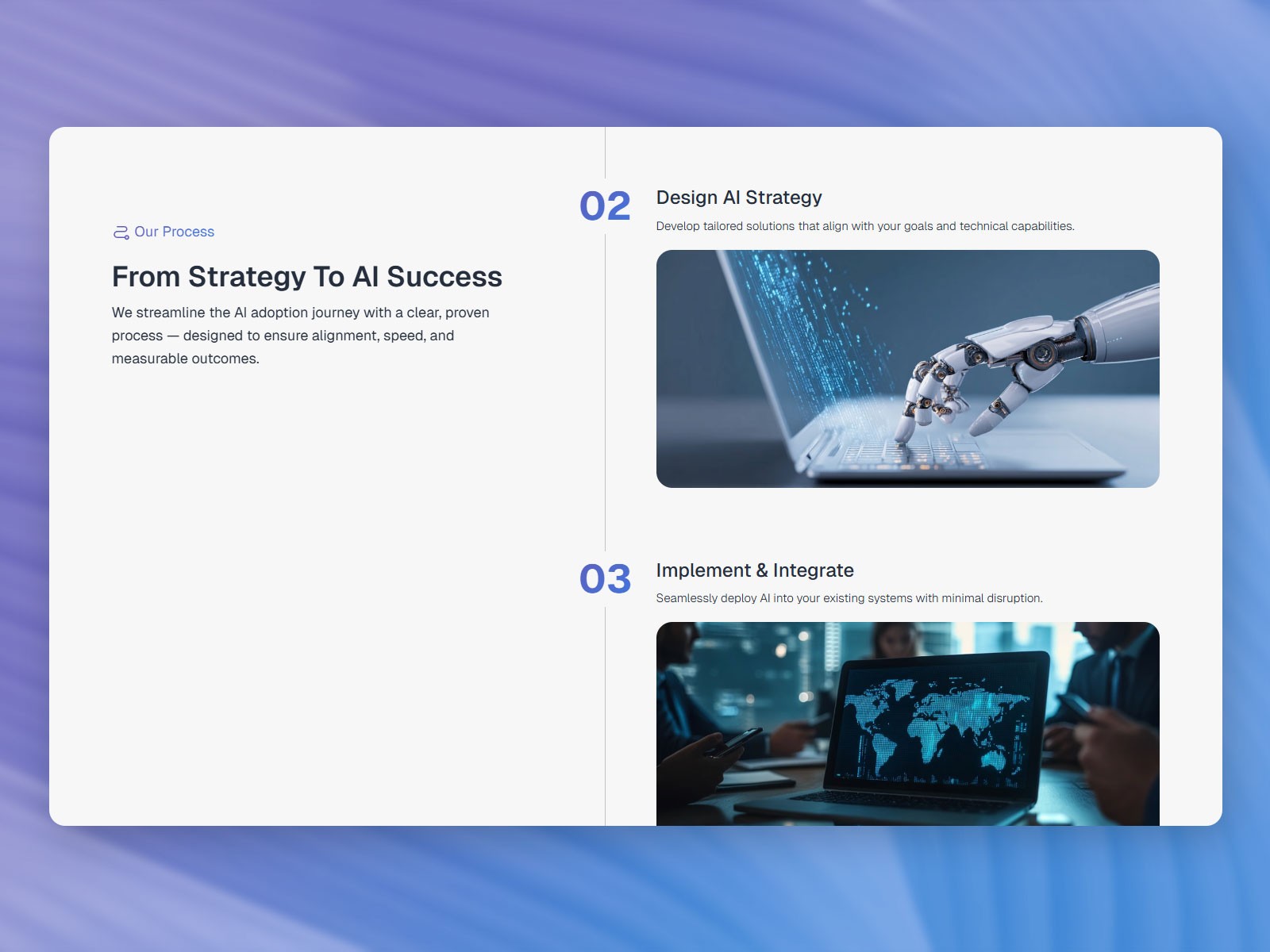 Our Process

From Strategy To AI Success

We streamline the AI adoption journey with a clear, proven process — designed to ensure alignment, speed, and measurable outcomes.

02

Design AI Strategy

Develop tailored solutions that align with your goals and technical capabilities.

03

Implement & Integrate

Seamlessly deploy AI into your existing systems with minimal disruption.